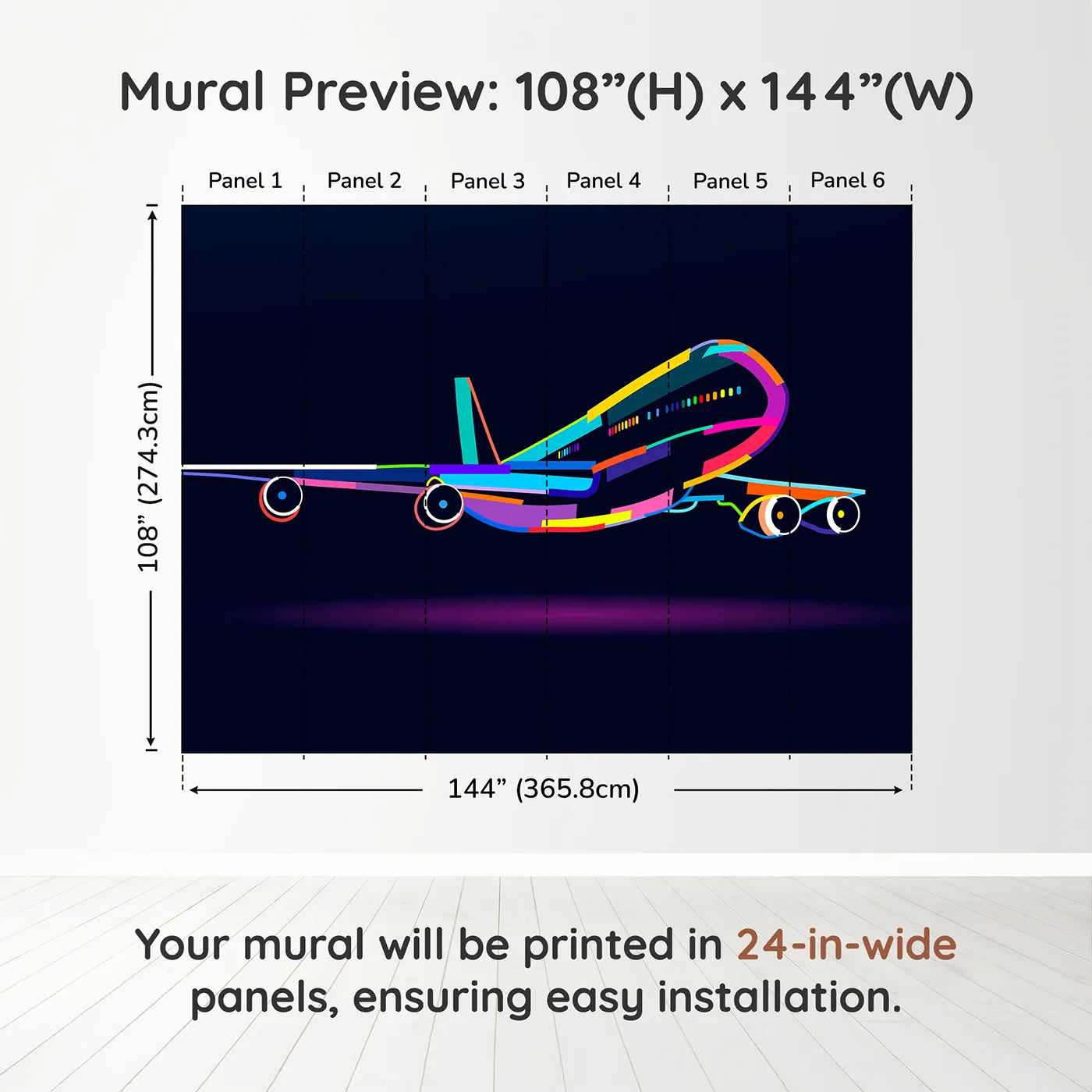 Mural Preview: 108”(H) x 144”(W)

Panel 1 Panel 2 Panel 3 Panel 4 Panel 5 Panel 6

108” (274.3cm)

144” (365.8cm)

Your mural will be printed in 24-in-wide panels, ensuring easy installation.